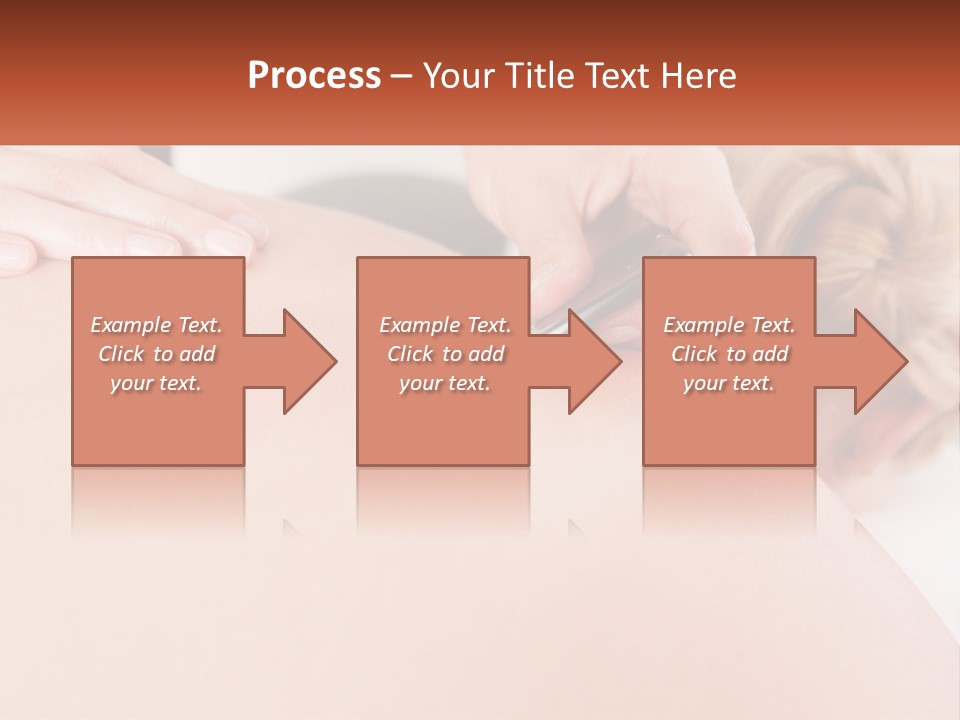 Process – Your Title Text Here

Example Text. Click to add your text.

Example Text. Click to add your text.

Example Text. Click to add your text.